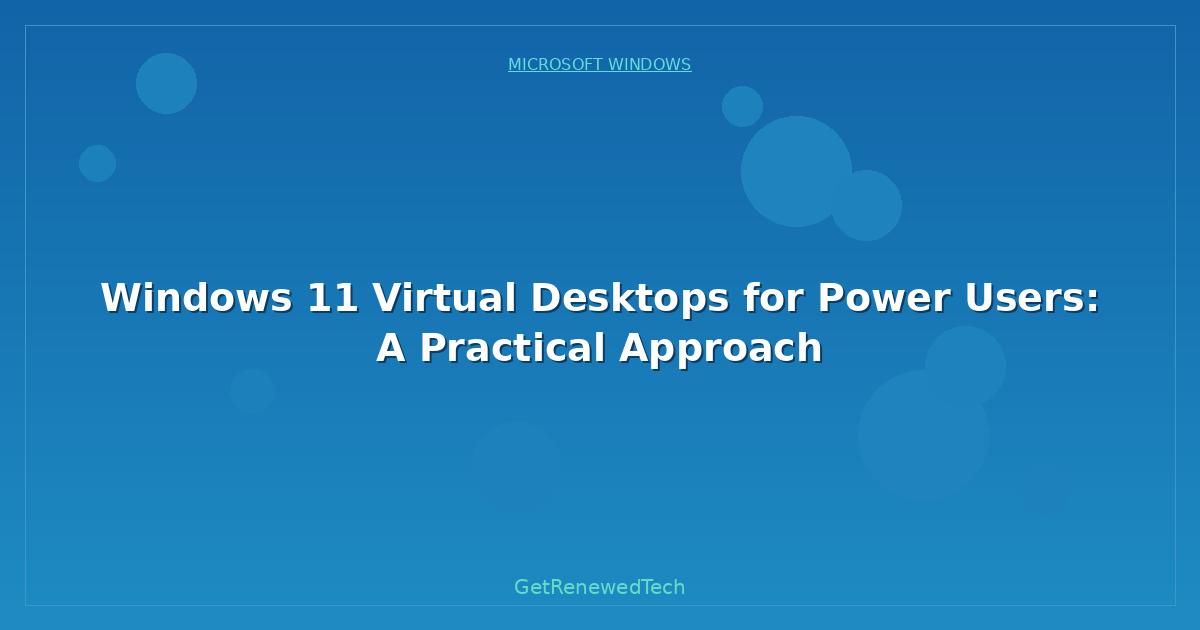 MICROSOFT WINDOWS

Windows 11 Virtual Desktops for Power Users: A Practical Approach

GetRenewedTech